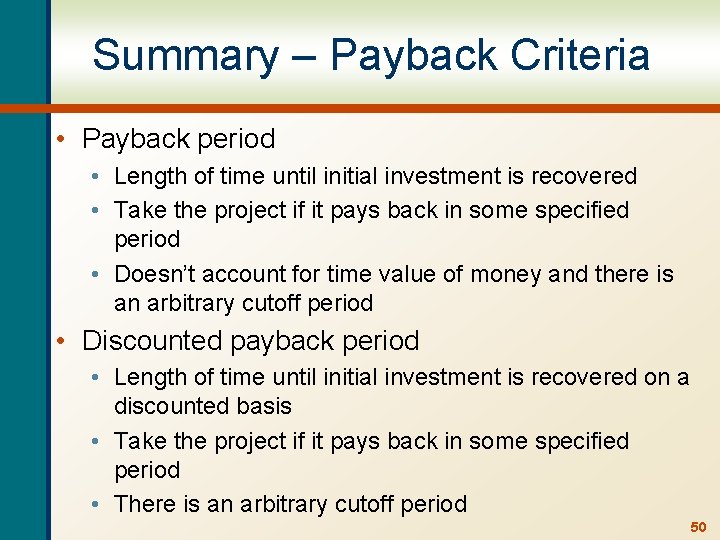 Summary – Payback Criteria

• Payback period
  • Length of time until initial investment is recovered
  • Take the project if it pays back in some specified period
  • Doesn't account for time value of money and there is an arbitrary cutoff period

• Discounted payback period
  • Length of time until initial investment is recovered on a discounted basis
  • Take the project if it pays back in some specified period
  • There is an arbitrary cutoff period

50